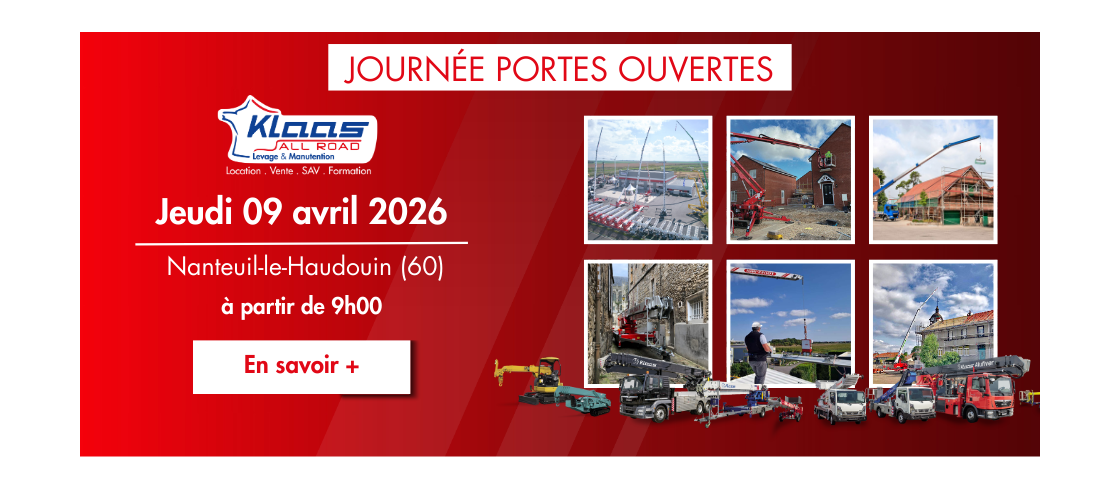 JOURNÉE PORTES OUVERTES

Klaas
ALL ROAD
Levage & Manutention
Location . Vente . SAV . Formation

Jeudi 09 avril 2026

Nanteuil-le-Haudouin (60)

à partir de 9h00

En savoir +